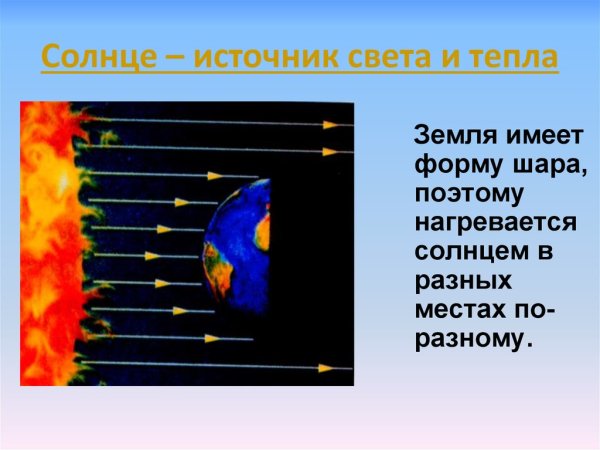 Солнце – источник света и тепла

Земля имеет форму шара, поэтому нагревается солнцем в разных местах по-разному.